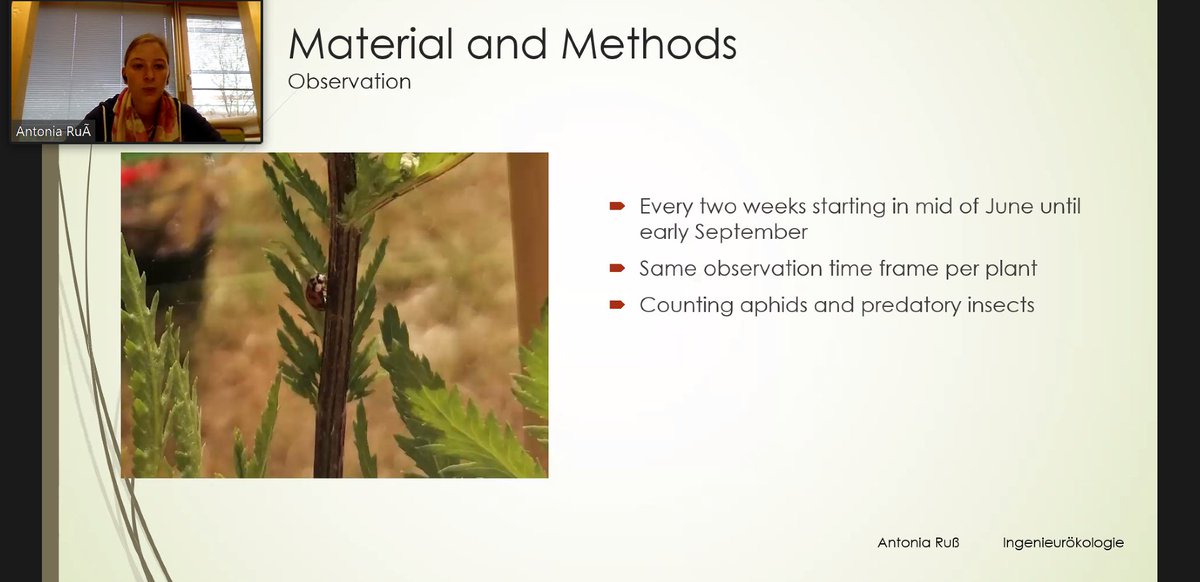 Antonia RuÃ

Material and Methods
Observation

Every two weeks starting in mid of June until early September

Same observation time frame per plant

Counting aphids and predatory insects

Antonia Ruß Ingenieurökologie